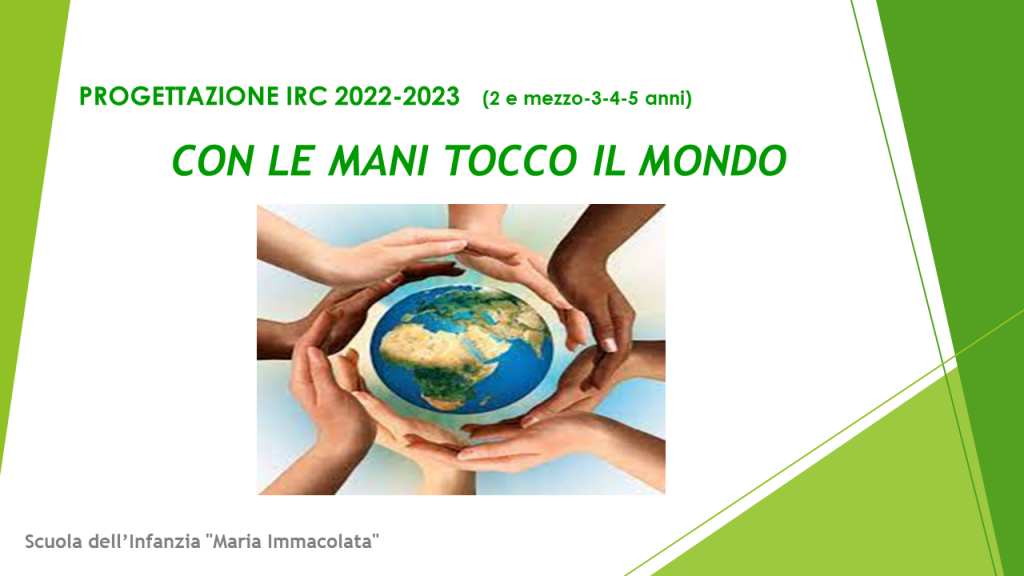 PROGETTAZIONE IRC 2022-2023 (2 e mezzo-3-4-5 anni)

CON LE MANI TOCCO IL MONDO

Scuola dell'Infanzia "Maria Immacolata"